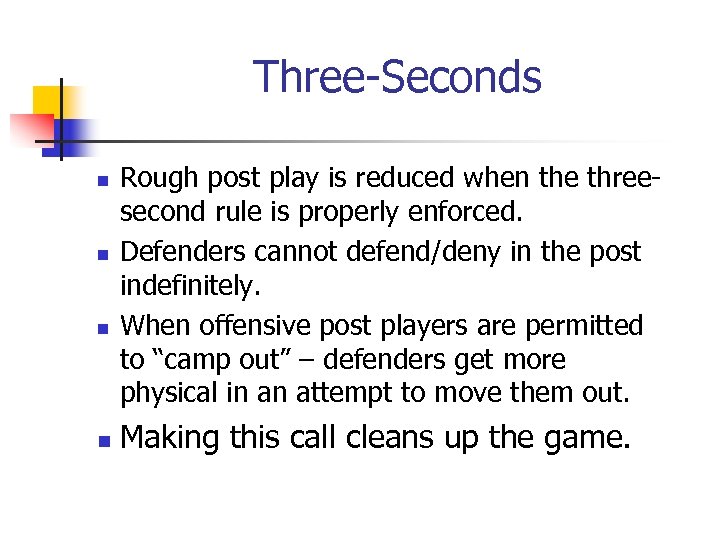 Three-Seconds

- Rough post play is reduced when the three-second rule is properly enforced.
- Defenders cannot defend/deny in the post indefinitely.
- When offensive post players are permitted to “camp out” – defenders get more physical in an attempt to move them out.
- Making this call cleans up the game.